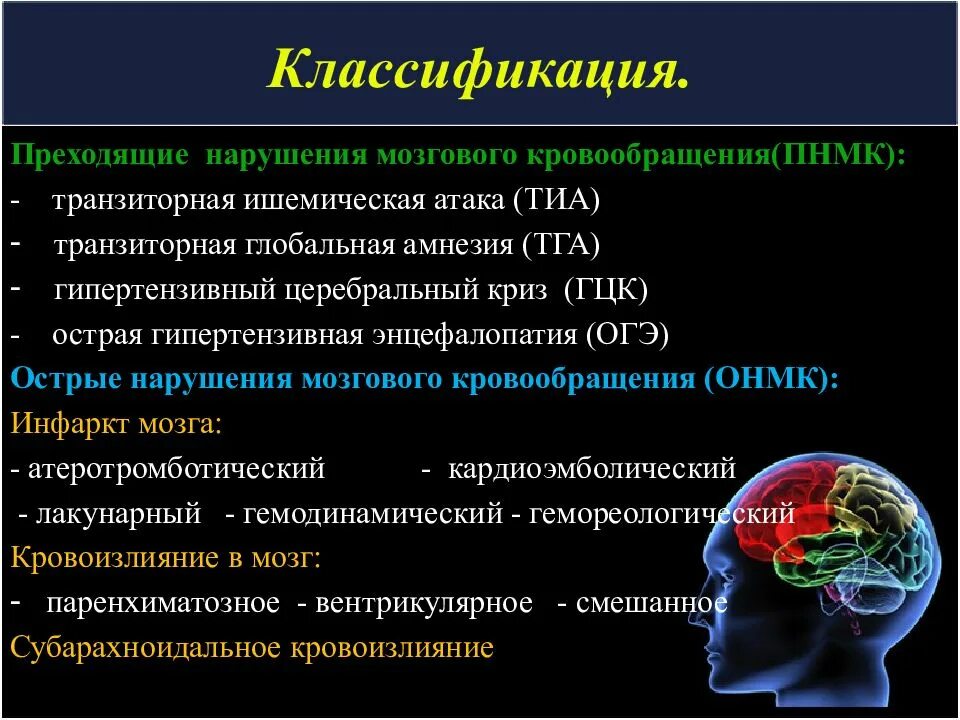 Классификация.

Преходящие нарушения мозгового кровообращения(ПНМК):
- транзиторная ишемическая атака (ТИА)
- транзиторная глобальная амнезия (ТГА)
- гипертензивный церебральный криз (ГЦК)
- острая гипертензивная энцефалопатия (ОГЭ)

Острые нарушения мозгового кровообращения (ОНМК):
Инфаркт мозга:
- атеротромботический - кардиоэмболический
- лакунарный - гемодинамический - гемореологический
Кровоизлияние в мозг:
- паренхиматозное - вентрикулярное - смешанное
Субарахноидальное кровоизлияние